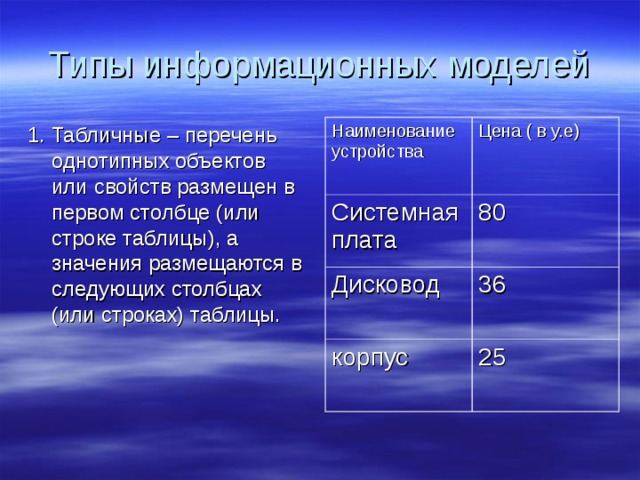 Типы информационных моделей

1. Табличные – перечень однотипных объектов или свойств размещен в первом столбце (или строке таблицы), а значения размещаются в следующих столбцах (или строках) таблицы.

| Наименование устройства | Цена ( в у.е) |
|---|---|
| Системная плата | 80 |
| Дисковод | 36 |
| корпус | 25 |